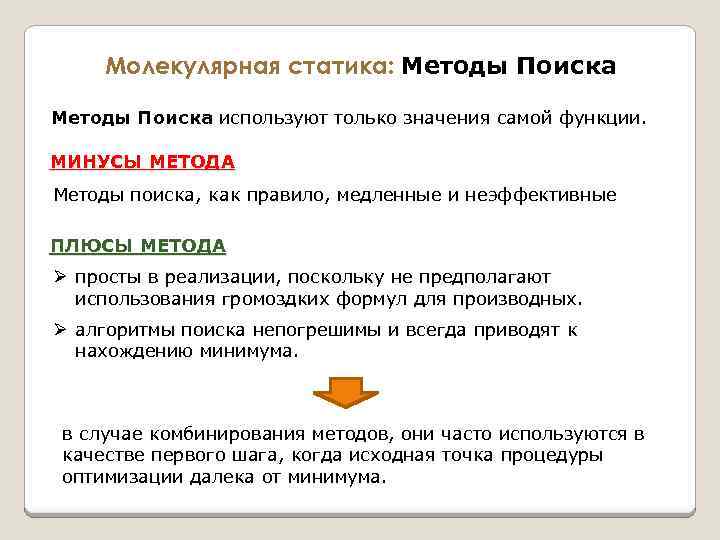 Молекулярная статика: Методы Поиска

Методы Поиска используют только значения самой функции.

МИНУСЫ МЕТОДА

Методы поиска, как правило, медленные и неэффективные

ПЛЮСЫ МЕТОДА

➢ просты в реализации, поскольку не предполагают использования громоздких формул для производных.

➢ алгоритмы поиска непогрешимы и всегда приводят к нахождению минимума.

в случае комбинирования методов, они часто используются в качестве первого шага, когда исходная точка процедуры оптимизации далека от минимума.